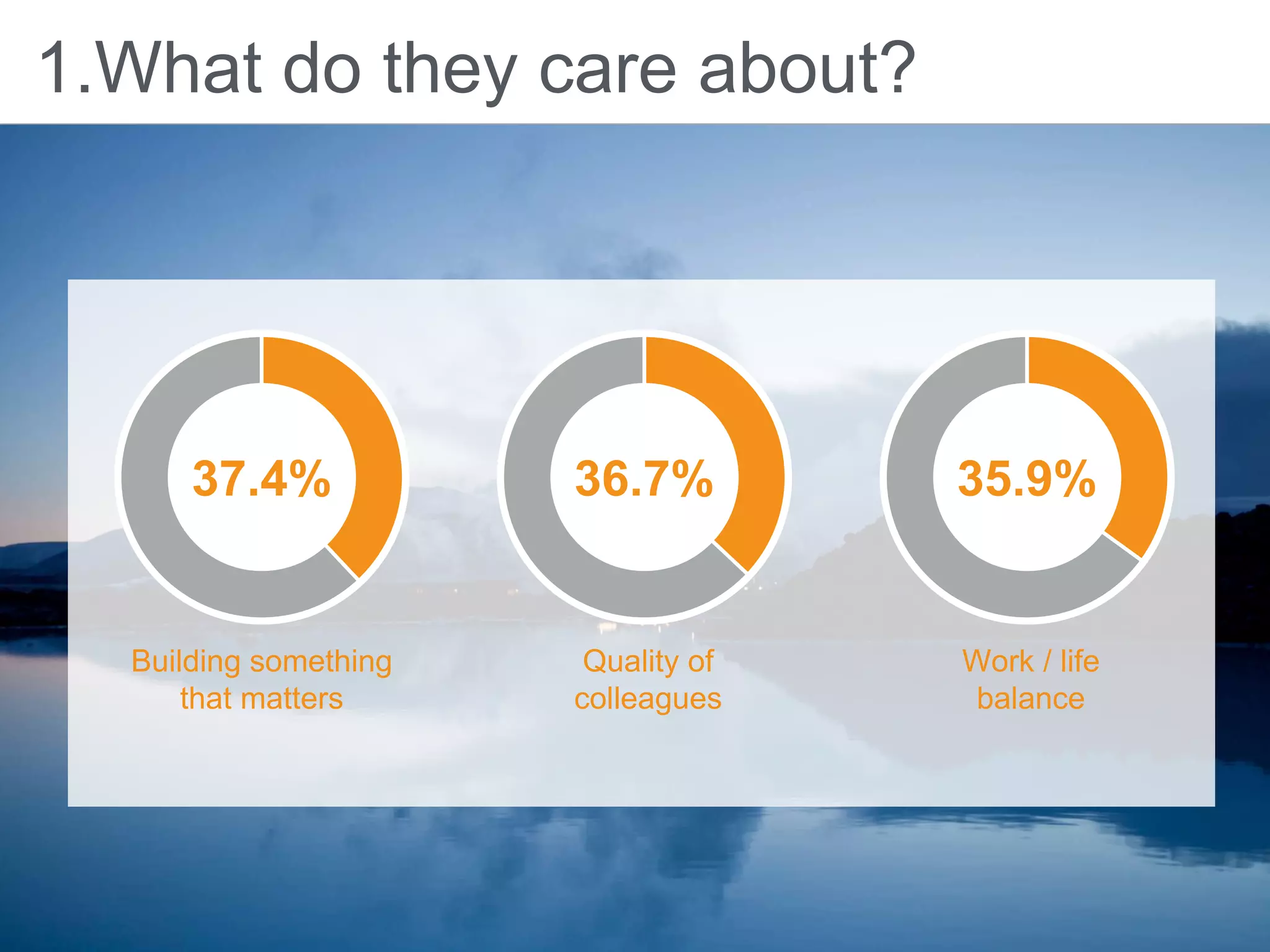 1.What do they care about?

37.4%

Building something that matters

36.7%

Quality of colleagues

35.9%

Work / life balance